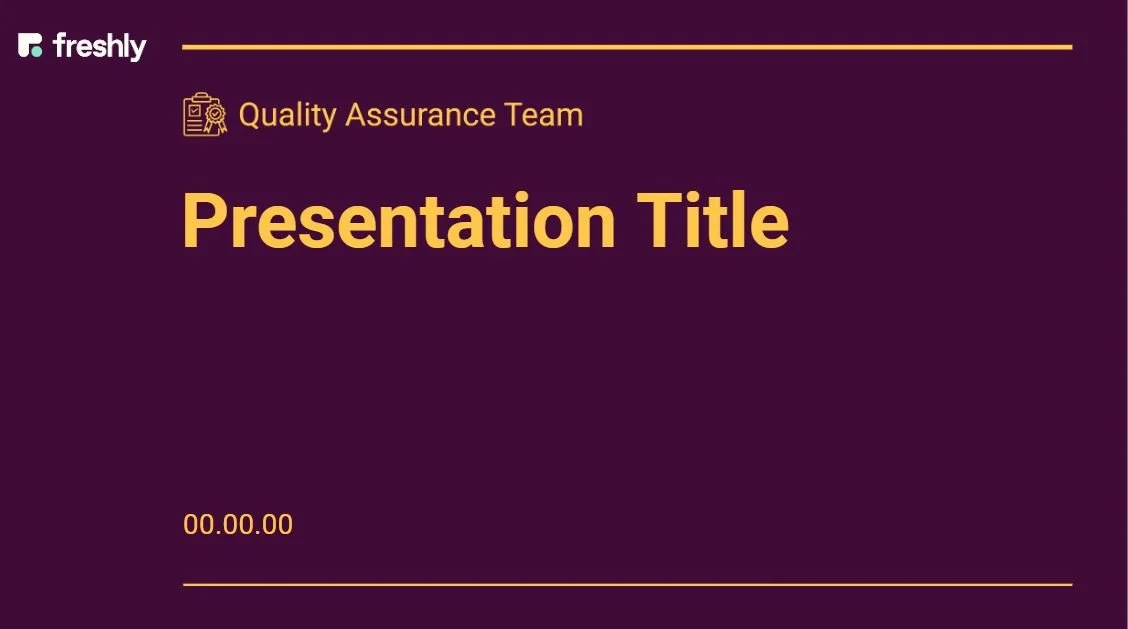 freshly

Quality Assurance Team

Presentation Title

00.00.00